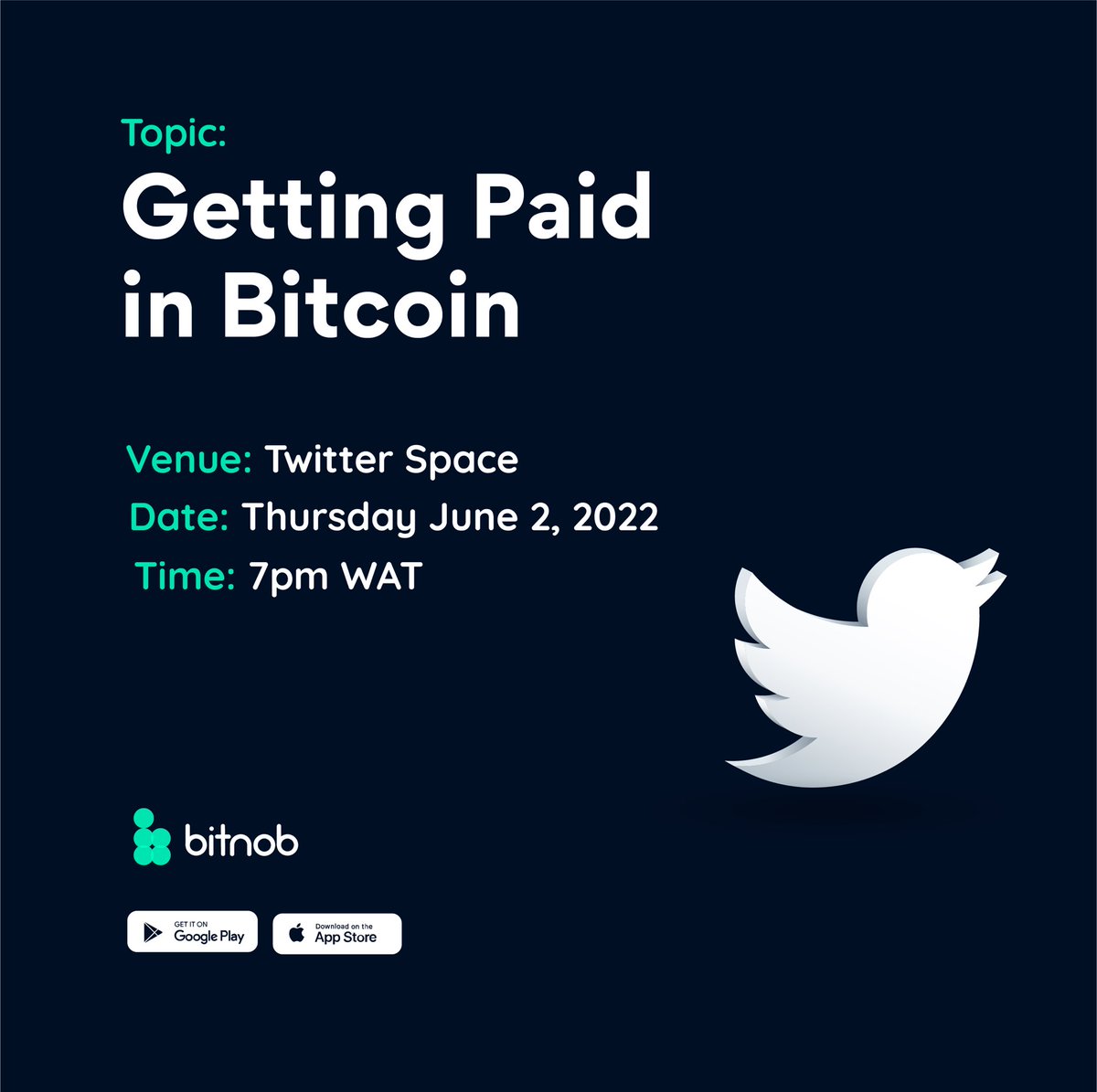 Topic:
Getting Paid in Bitcoin

Venue: Twitter Space
Date: Thursday June 2, 2022
Time: 7pm WAT

bitnob

GET IT ON Google Play

Download on the App Store